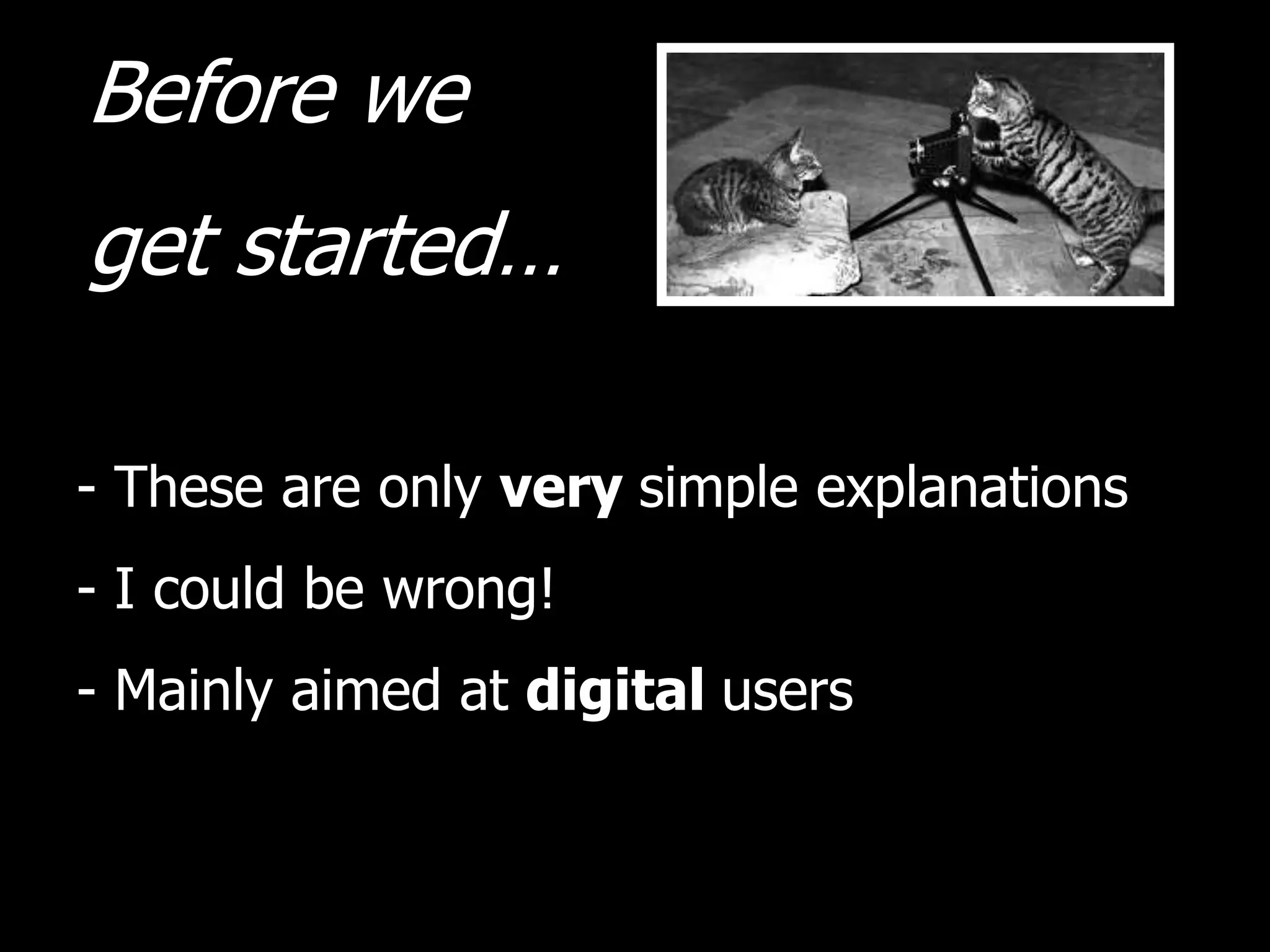 Before we get started…

- These are only very simple explanations

- I could be wrong!

- Mainly aimed at digital users